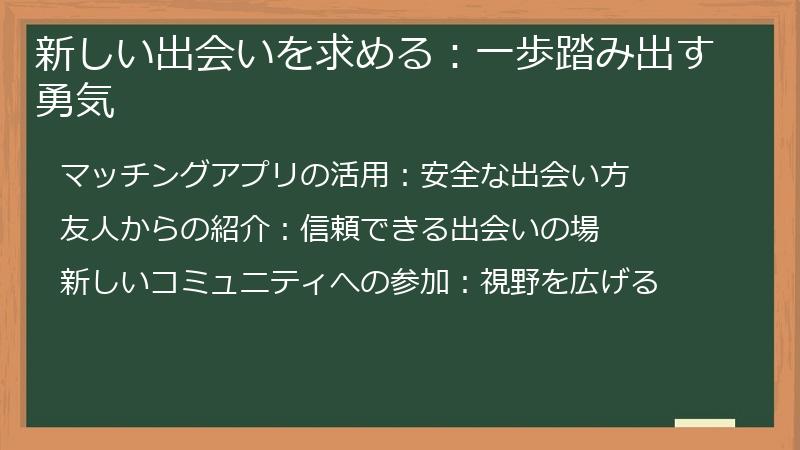 新しい出会いを求める：一歩踏み出す勇気

マッチングアプリの活用：安全な出会い方

友人からの紹介：信頼できる出会いの場

新しいコミュニティへの参加：視野を広げる